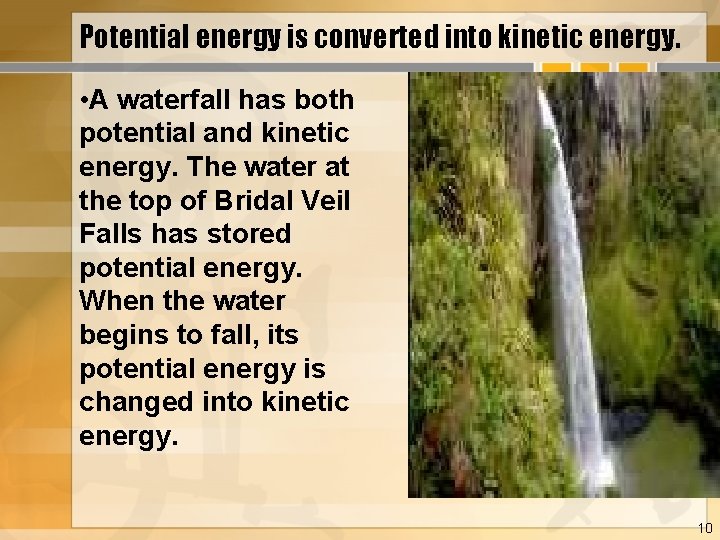 Potential energy is converted into kinetic energy.

•A waterfall has both potential and kinetic energy. The water at the top of Bridal Veil Falls has stored potential energy. When the water begins to fall, its potential energy is changed into kinetic energy.

10